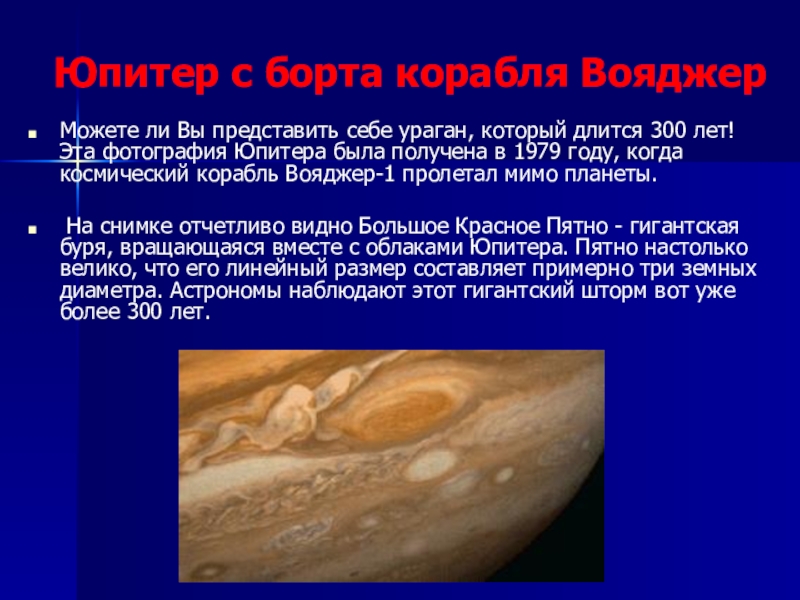 Юпитер с борта корабля Вояджер

Можете ли Вы представить себе ураган, который длится 300 лет! Эта фотография Юпитера была получена в 1979 году, когда космический корабль Вояджер-1 пролетал мимо планеты.

На снимке отчетливо видно Большое Красное Пятно - гигантская буря, вращающаяся вместе с облаками Юпитера. Пятно настолько велико, что его линейный размер составляет примерно три земных диаметра. Астрономы наблюдают этот гигантский шторм вот уже более 300 лет.